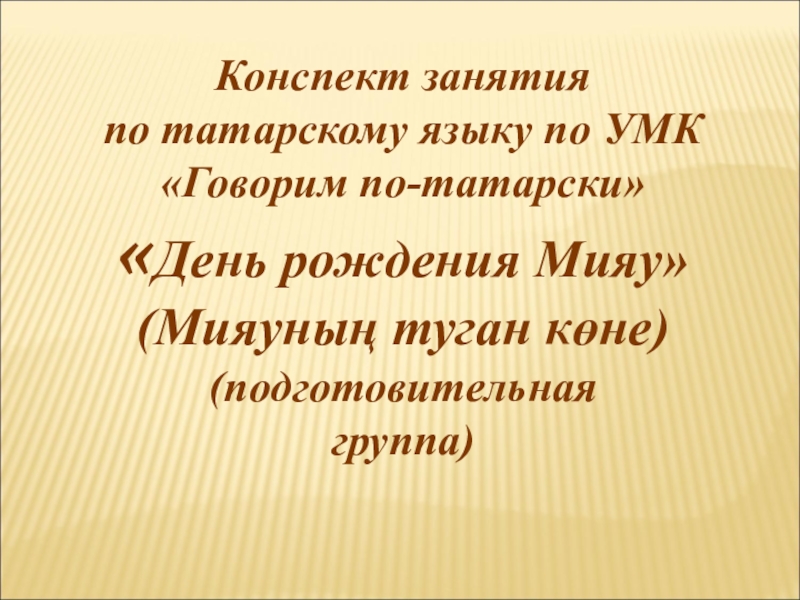 Конспект занятия по татарскому языку по УМК «Говорим по-татарски»

«День рождения Мияу» (Мияуның туган көне) (подготовительная группа)